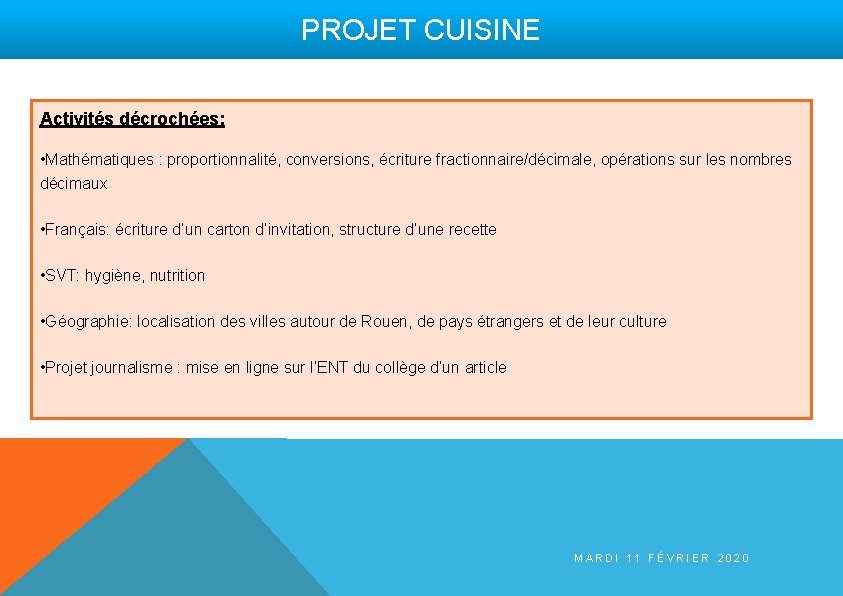 PROJET CUISINE

Activités décrochées:

•Mathématiques : proportionnalité, conversions, écriture fractionnaire/décimale, opérations sur les nombres décimaux

•Français: écriture d'un carton d'invitation, structure d'une recette

•SVT: hygiène, nutrition

•Géographie: localisation des villes autour de Rouen, de pays étrangers et de leur culture

•Projet journalisme : mise en ligne sur l'ENT du collège d'un article

MARDI 11 FÉVRIER 2020